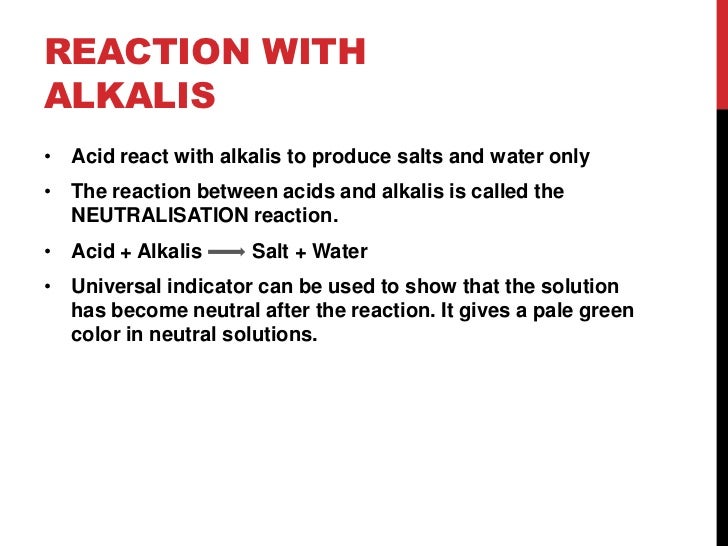 REACTION WITH ALKALIS

• Acid react with alkalis to produce salts and water only

• The reaction between acids and alkalis is called the NEUTRALISATION reaction.

• Acid + Alkalis $\longrightarrow$ Salt + Water

• Universal indicator can be used to show that the solution has become neutral after the reaction. It gives a pale green color in neutral solutions.